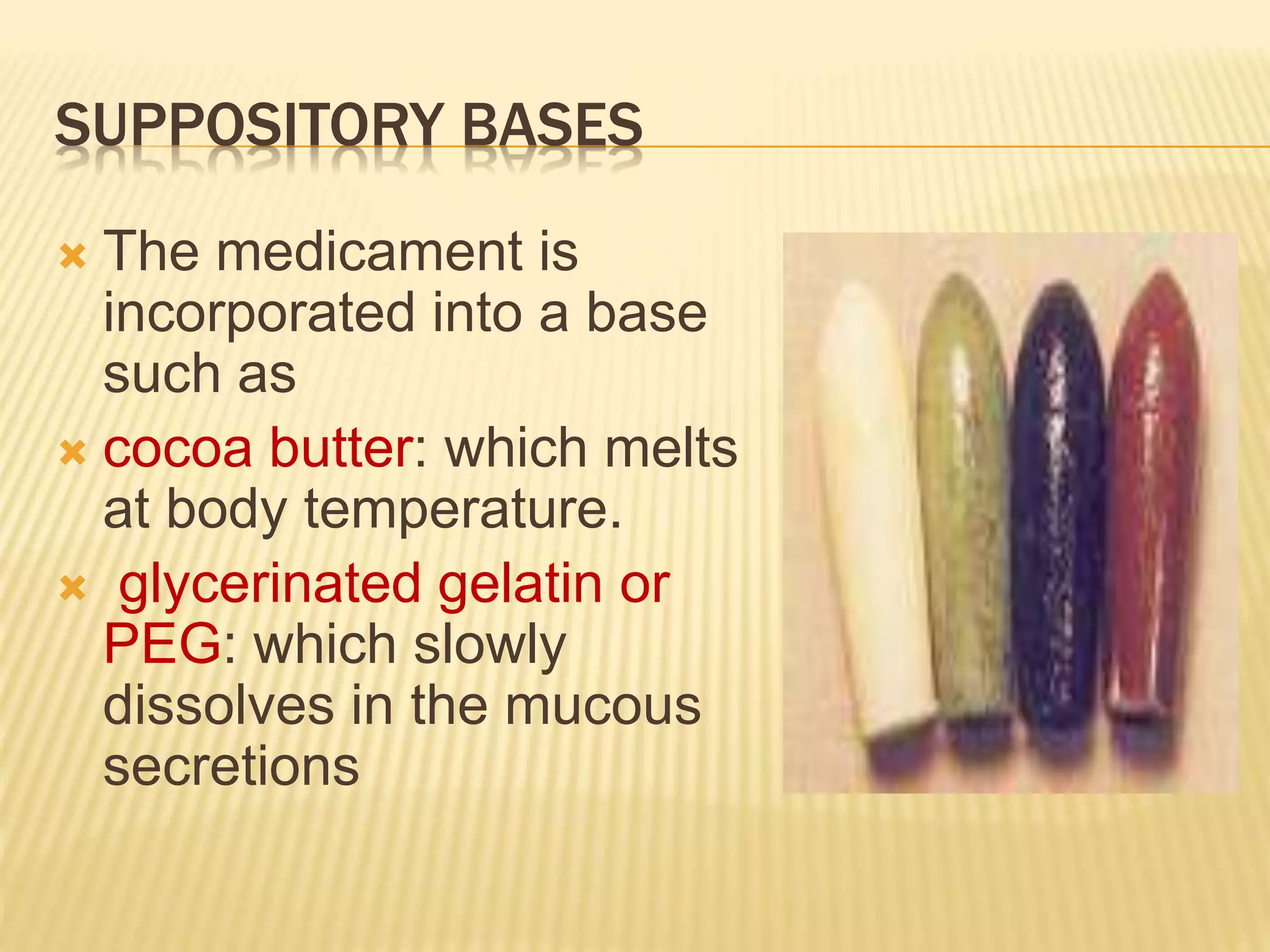 SUPPOSITORY BASES

The medicament is incorporated into a base such as

cocoa butter: which melts at body temperature.

glycerinated gelatin or PEG: which slowly dissolves in the mucous secretions